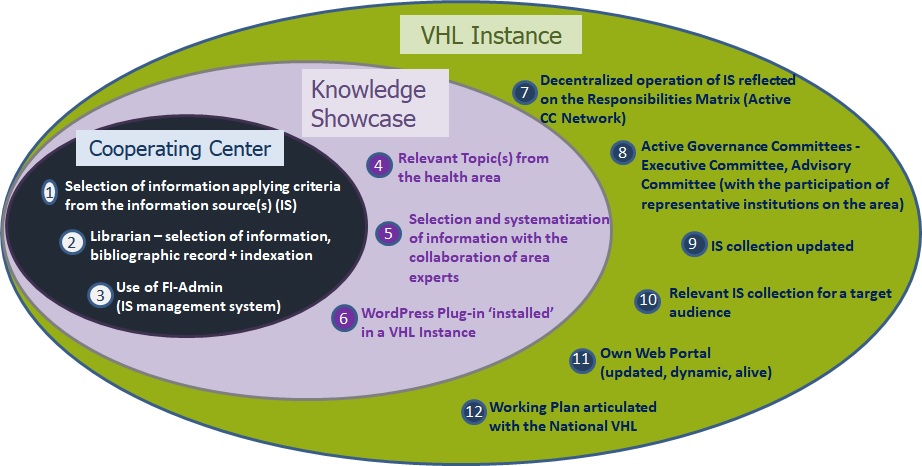 VHL Instance

Knowledge Showcase

Cooperating Center

1 Selection of information applying criteria from the information source(s) (IS)

2 Librarian – selection of information, bibliographic record + indexation

3 Use of FI-Admin (IS management system)

4 Relevant Topic(s) from the health area

5 Selection and systematization of information with the collaboration of area experts

6 WordPress Plug-in 'installed' in a VHL Instance

7 Decentralized operation of IS reflected on the Responsibilities Matrix (Active CC Network)

8 Active Governance Committees - Executive Committee, Advisory Committee (with the participation of representative institutions on the area)

9 IS collection updated

10 Relevant IS collection for a target audience

11 Own Web Portal (updated, dynamic, alive)

12 Working Plan articulated with the National VHL